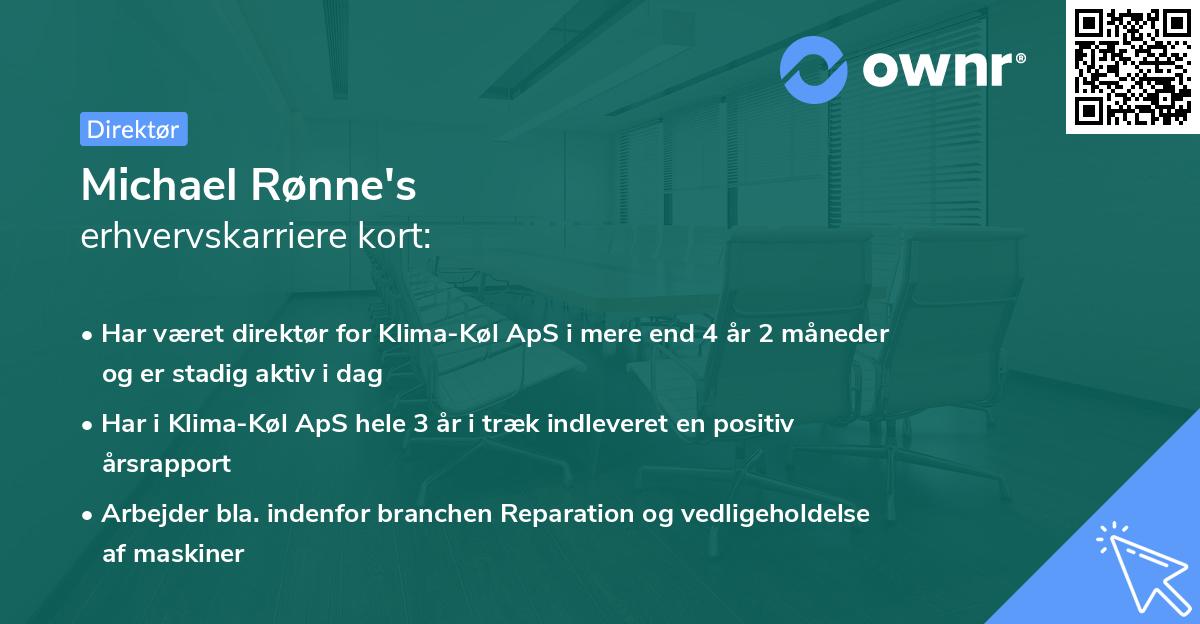 ownr®

Direktør

Michael Rønne's
erhvervskarriere kort:

• Har været direktør for Klima-Køl ApS i mere end 4 år 2 måneder og er stadig aktiv i dag

• Har i Klima-Køl ApS hele 3 år i træk indleveret en positiv årsrapport

• Arbejder bla. indenfor branchen Reparation og vedligeholdelse af maskiner